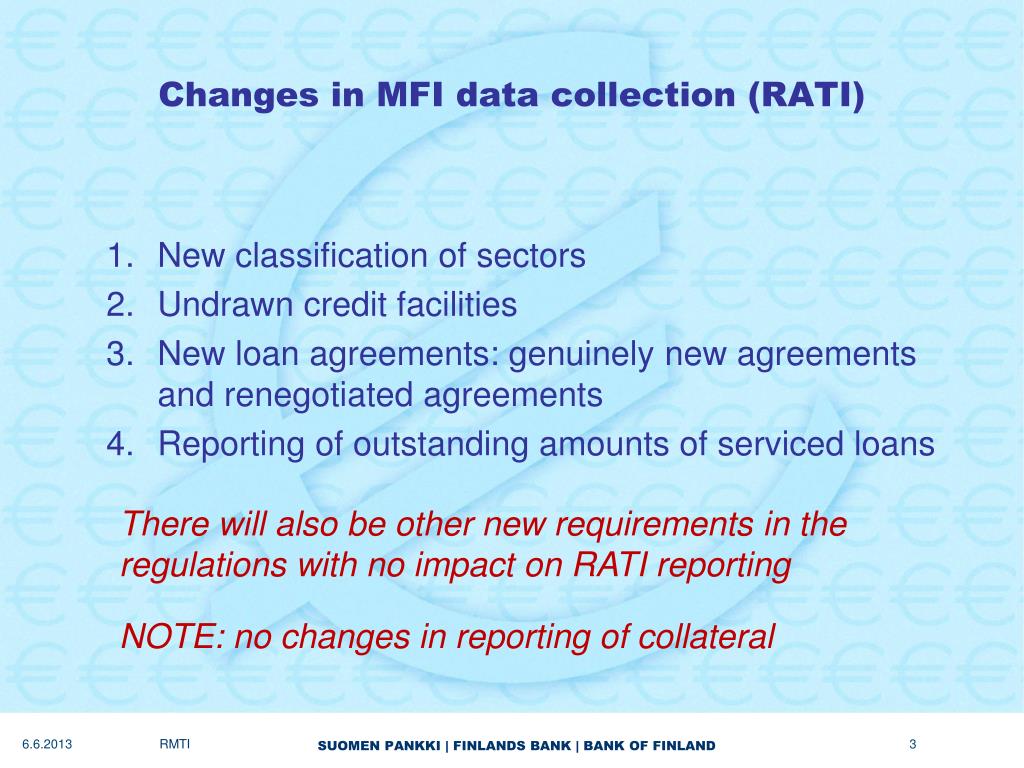 Changes in MFI data collection (RATI)

1. New classification of sectors
2. Undrawn credit facilities
3. New loan agreements: genuinely new agreements and renegotiated agreements
4. Reporting of outstanding amounts of serviced loans

There will also be other new requirements in the regulations with no impact on RATI reporting

NOTE: no changes in reporting of collateral

6.6.2013 RMTI SUOMEN PANKKI | FINLANDS BANK | BANK OF FINLAND 3